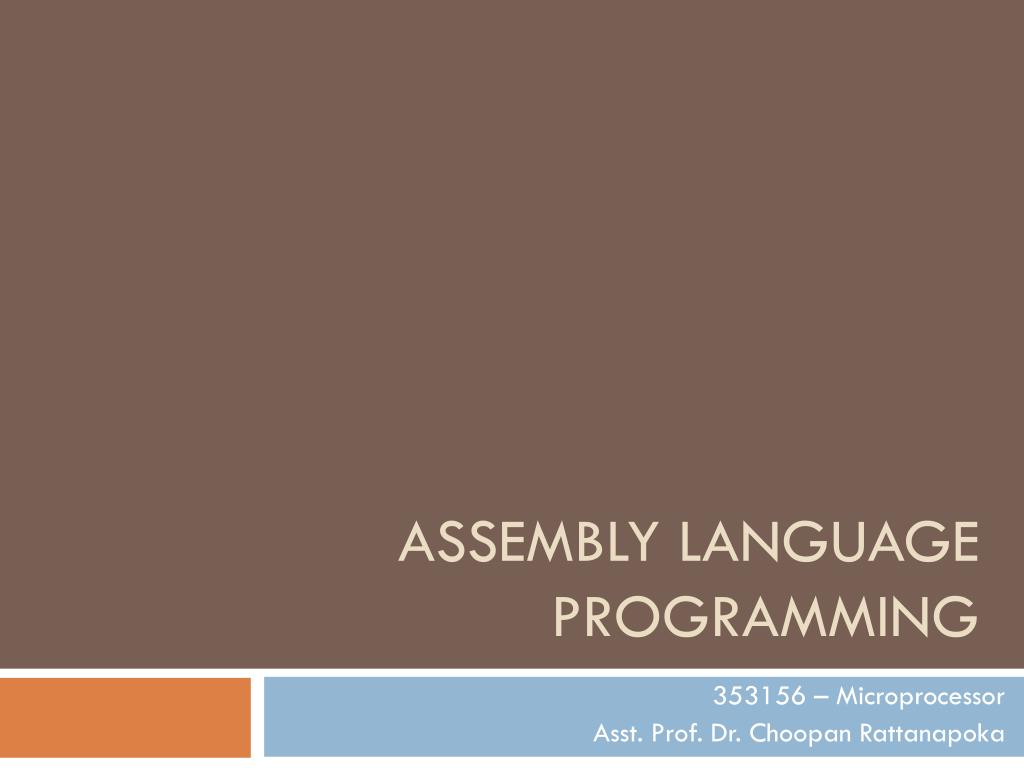 ASSEMBLY LANGUAGE PROGRAMMING

353156 – Microprocessor
Asst. Prof. Dr. Choopan Rattanapoka